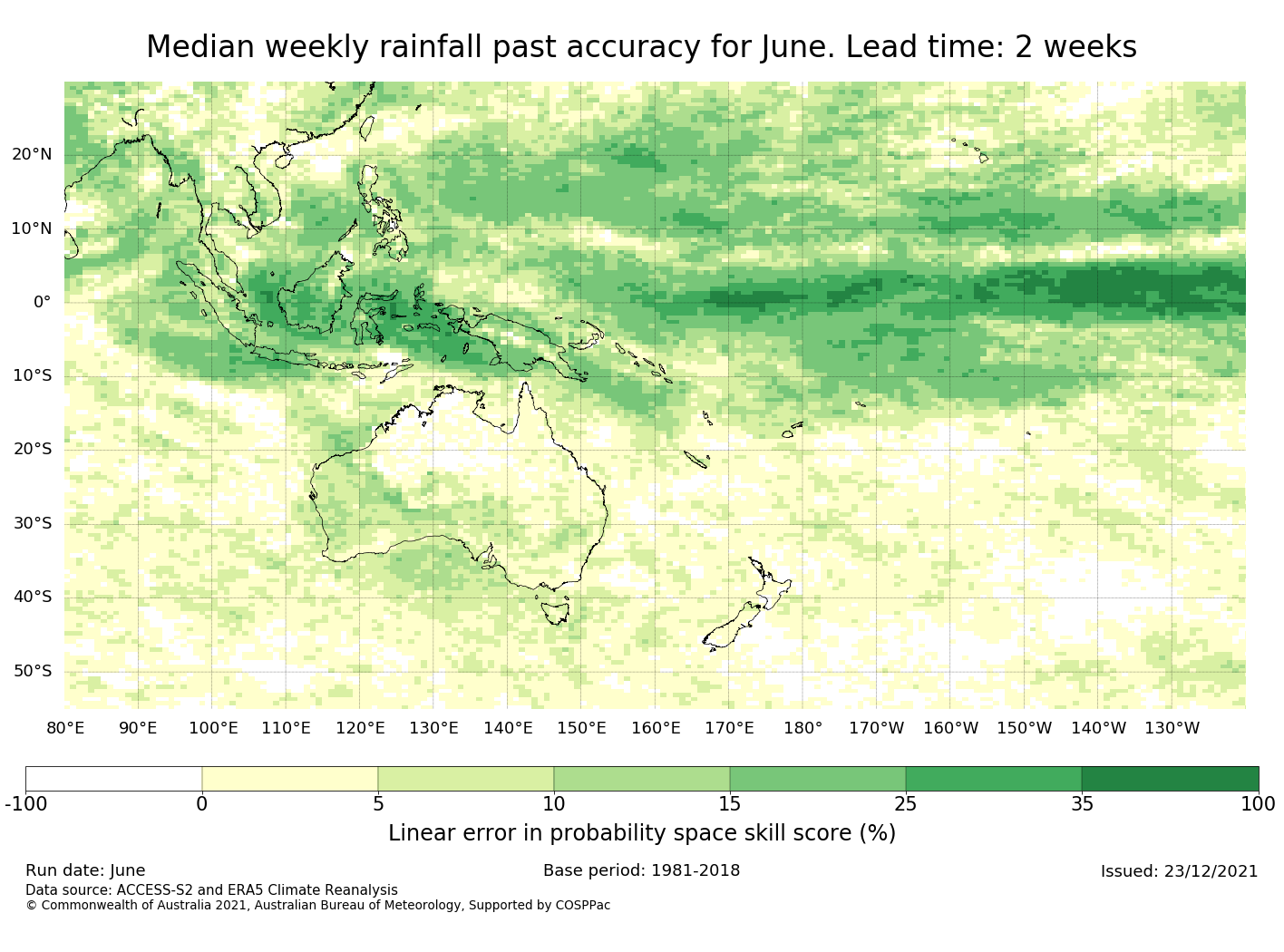 Median weekly rainfall past accuracy for June. Lead time: 2 weeks

20°N
10°N
0°
10°S
20°S
30°S
40°S
50°S

80°E 90°E 100°E 110°E 120°E 130°E 140°E 150°E 160°E 170°E 180° 170°W 160°W 150°W 140°W 130°W

-100 0 5 10 15 25 35 100

Linear error in probability space skill score (%)

Run date: June
Base period: 1981-2018
Issued: 23/12/2021
Data source: ACCESS-S2 and ERA5 Climate Reanalysis
© Commonwealth of Australia 2021, Australian Bureau of Meteorology, Supported by COSPPac